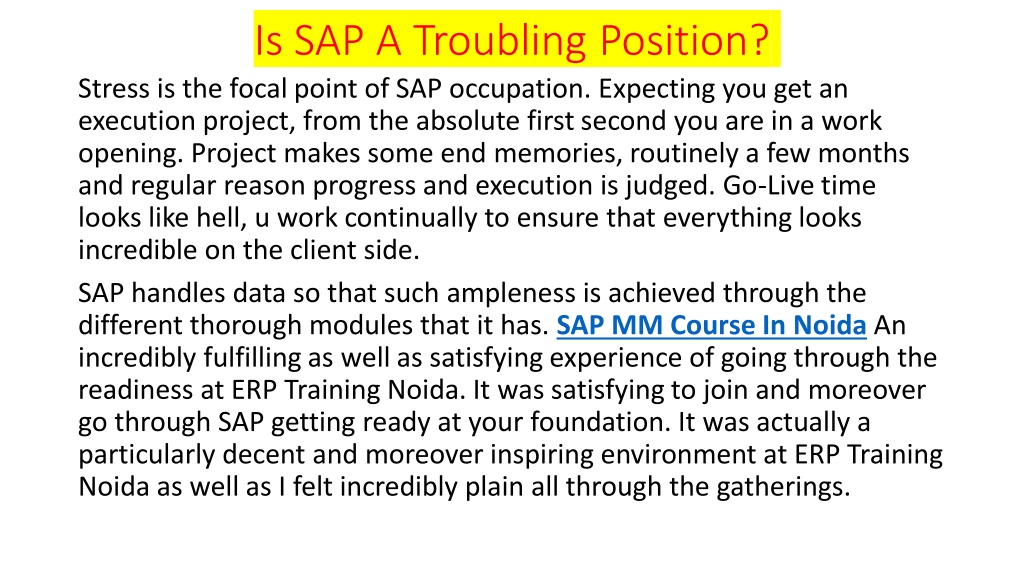 Is SAP A Troubling Position?

Stress is the focal point of SAP occupation. Expecting you get an execution project, from the absolute first second you are in a work opening. Project makes some end memories, routinely a few months and regular reason progress and execution is judged. Go-Live time looks like hell, u work continually to ensure that everything looks incredible on the client side.

SAP handles data so that such ampleness is achieved through the different thorough modules that it has. SAP MM Course In Noida An incredibly fulfilling as well as satisfying experience of going through the readiness at ERP Training Noida. It was satisfying to join and moreover go through SAP getting ready at your foundation. It was actually a particularly decent and moreover inspiring environment at ERP Training Noida as well as I felt incredibly plain all through the gatherings.